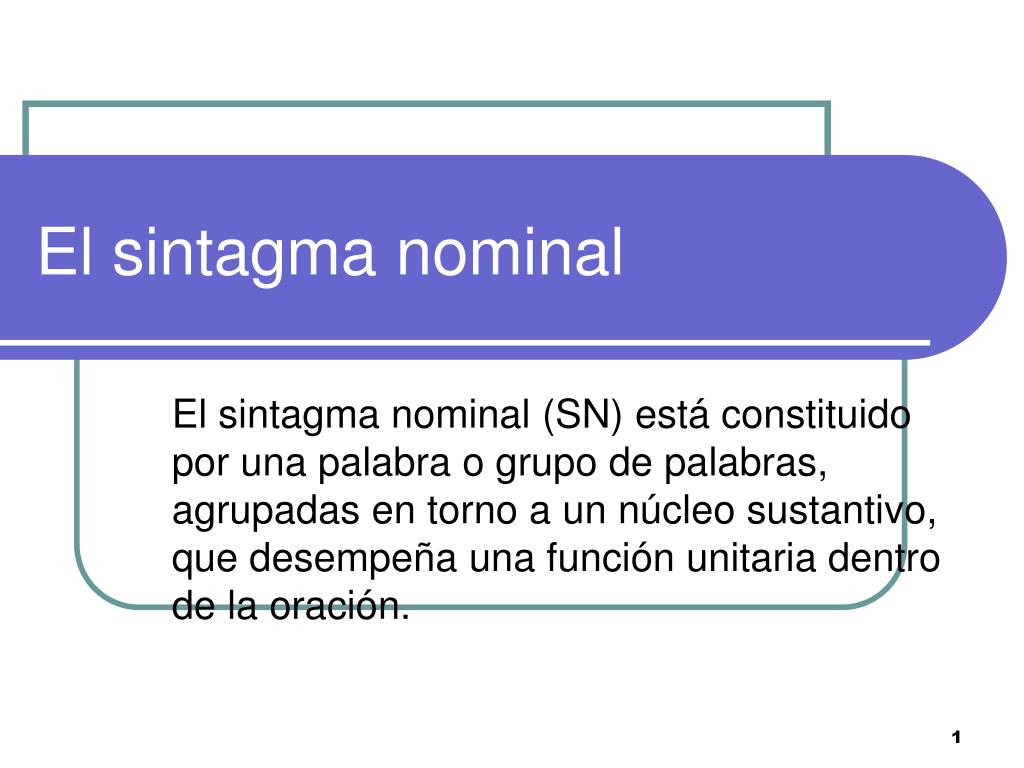 El sintagma nominal

El sintagma nominal (SN) está constituido por una palabra o grupo de palabras, agrupadas en torno a un núcleo sustantivo, que desempeña una función unitaria dentro de la oración.

1